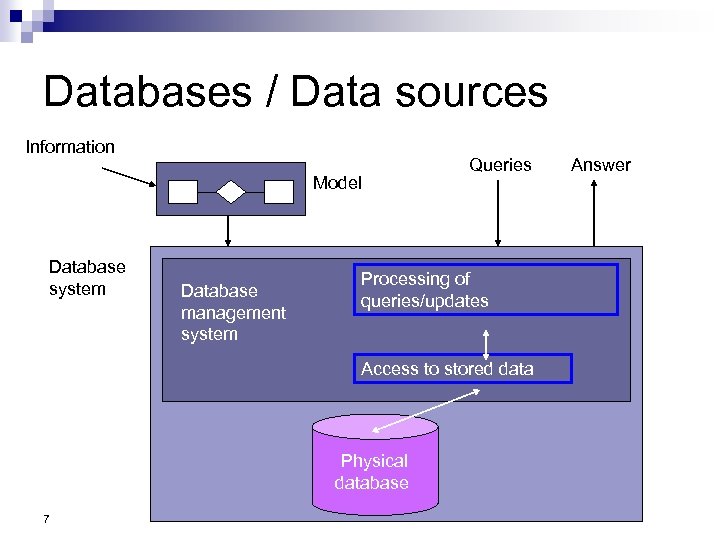 Databases / Data sources

Information

Model

Queries

Answer

Database system

Database management system

Processing of queries/updates

Access to stored data

Physical database

7